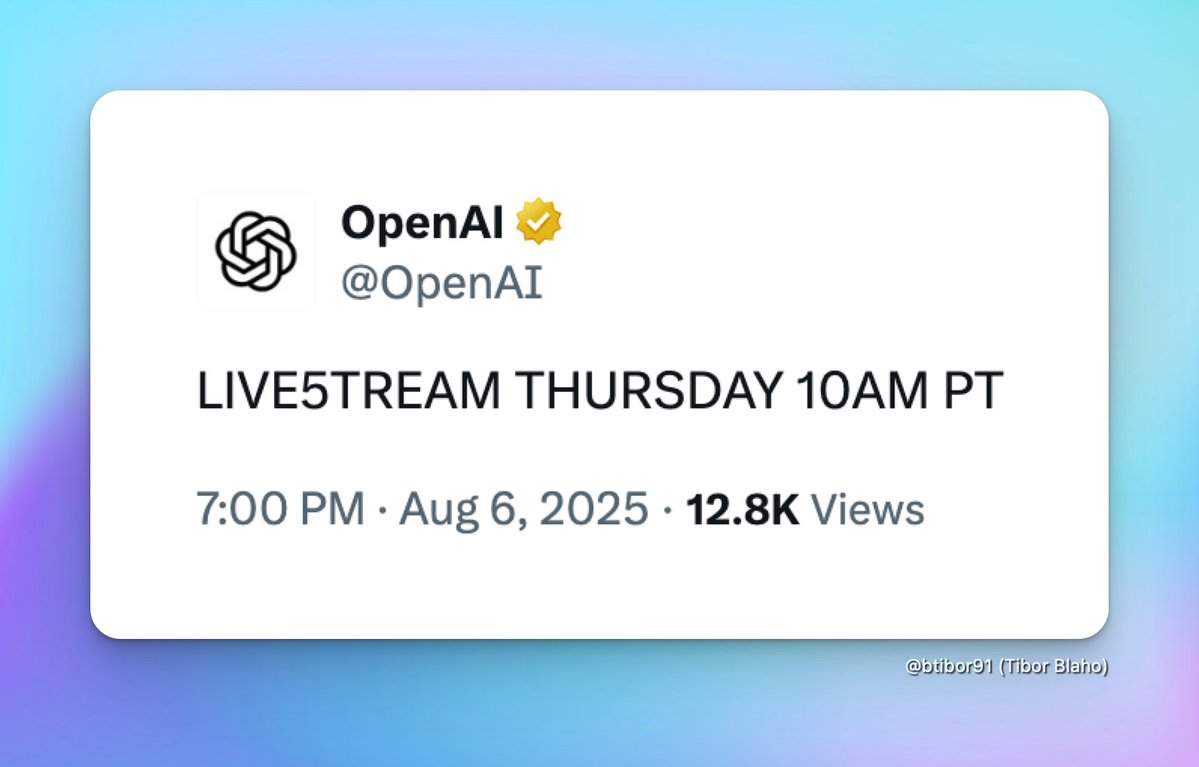 OpenAI
@OpenAI

LIVE5TREAM THURSDAY 10AM PT

7:00 PM · Aug 6, 2025 · 12.8K Views

@btibor91 (Tibor Blaho)